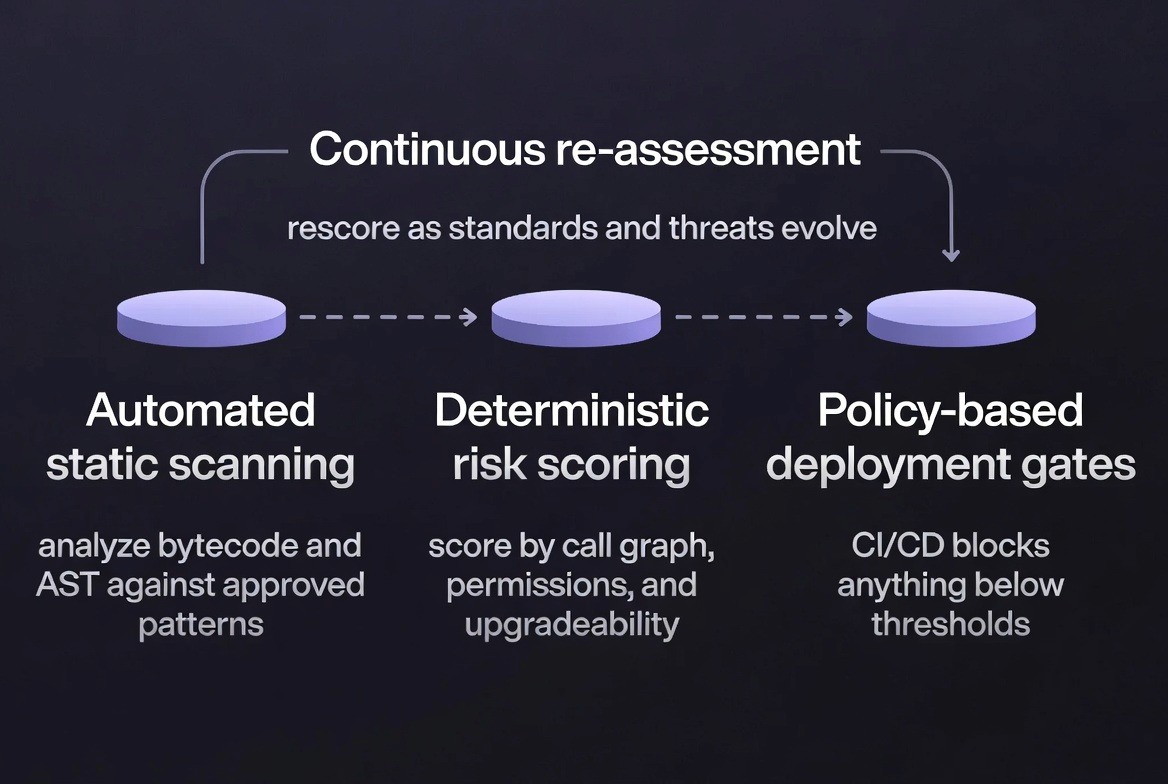 Continuous re-assessment

rescore as standards and threats evolve

Automated static scanning

analyze bytecode and AST against approved patterns

Deterministic risk scoring

score by call graph, permissions, and upgradeability

Policy-based deployment gates

CI/CD blocks anything below thresholds